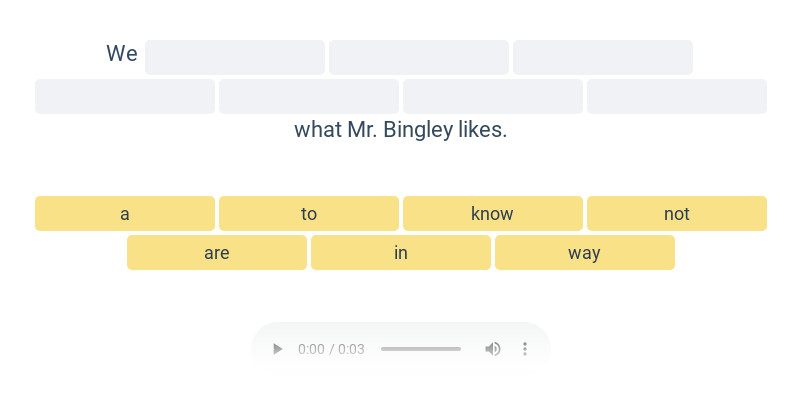 We

what Mr. Bingley likes.

a
to
know
not
are
in
way

0:00 / 0:03